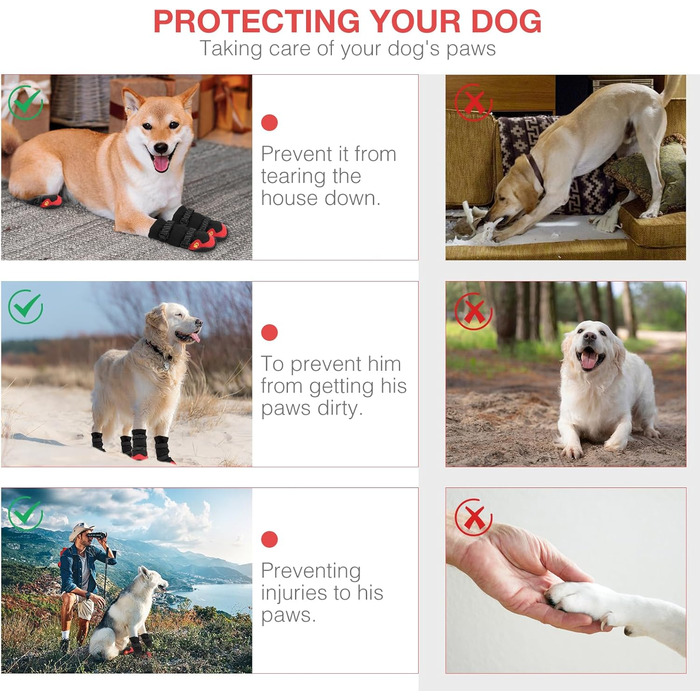 PROTECTING YOUR DOG
Taking care of your dog's paws

Prevent it from tearing the house down.

To prevent him from getting his paws dirty.

Preventing injuries to his paws.